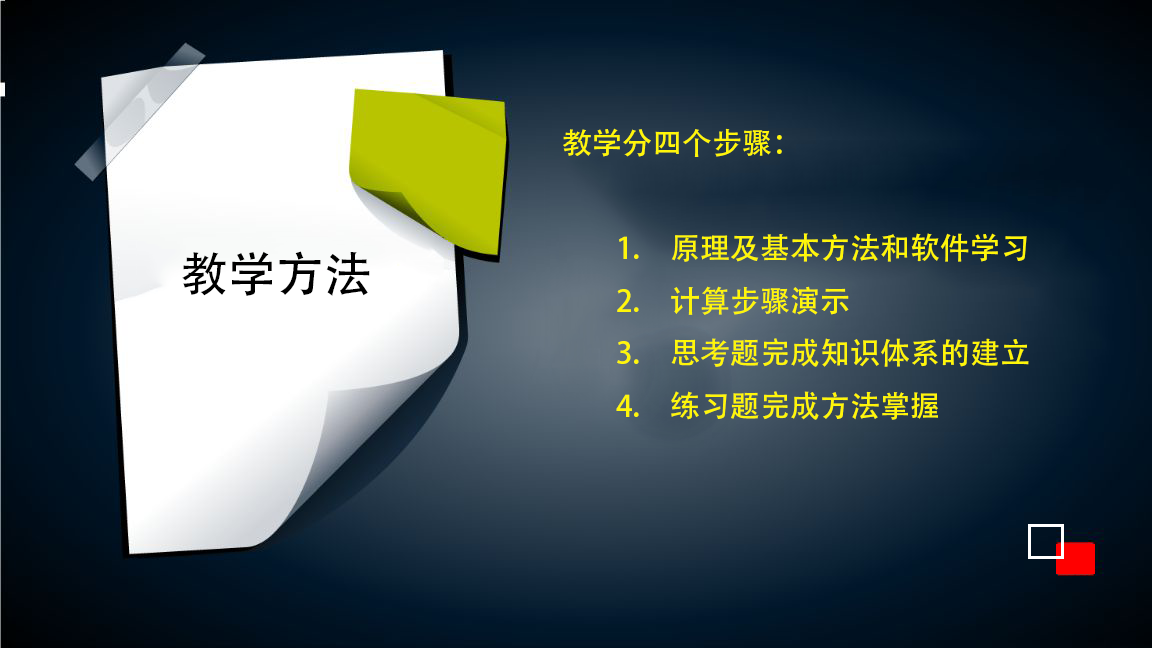 教学方法

教学分四个步骤：

1. 原理及基本方法和软件学习
2. 计算步骤演示
3. 思考题完成知识体系的建立
4. 练习题完成方法掌握